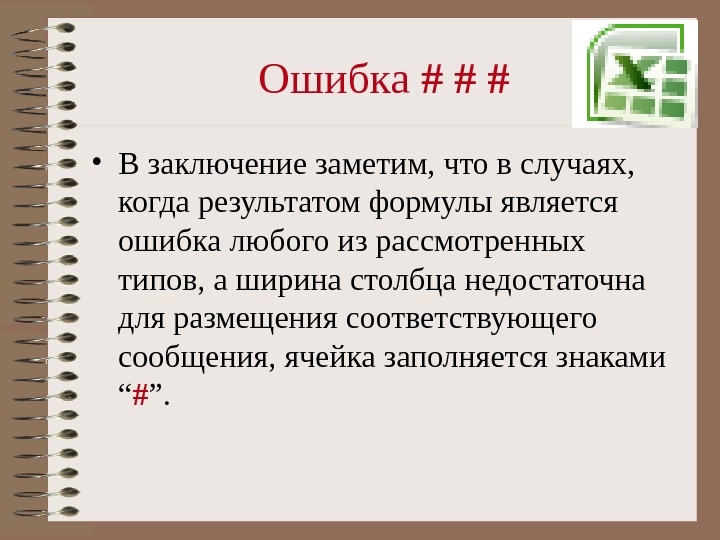 Ошибка # # #

• В заключение заметим, что в случаях, когда результатом формулы является ошибка любого из рассмотренных типов, а ширина столбца недостаточна для размещения соответствующего сообщения, ячейка заполняется знаками “#”.